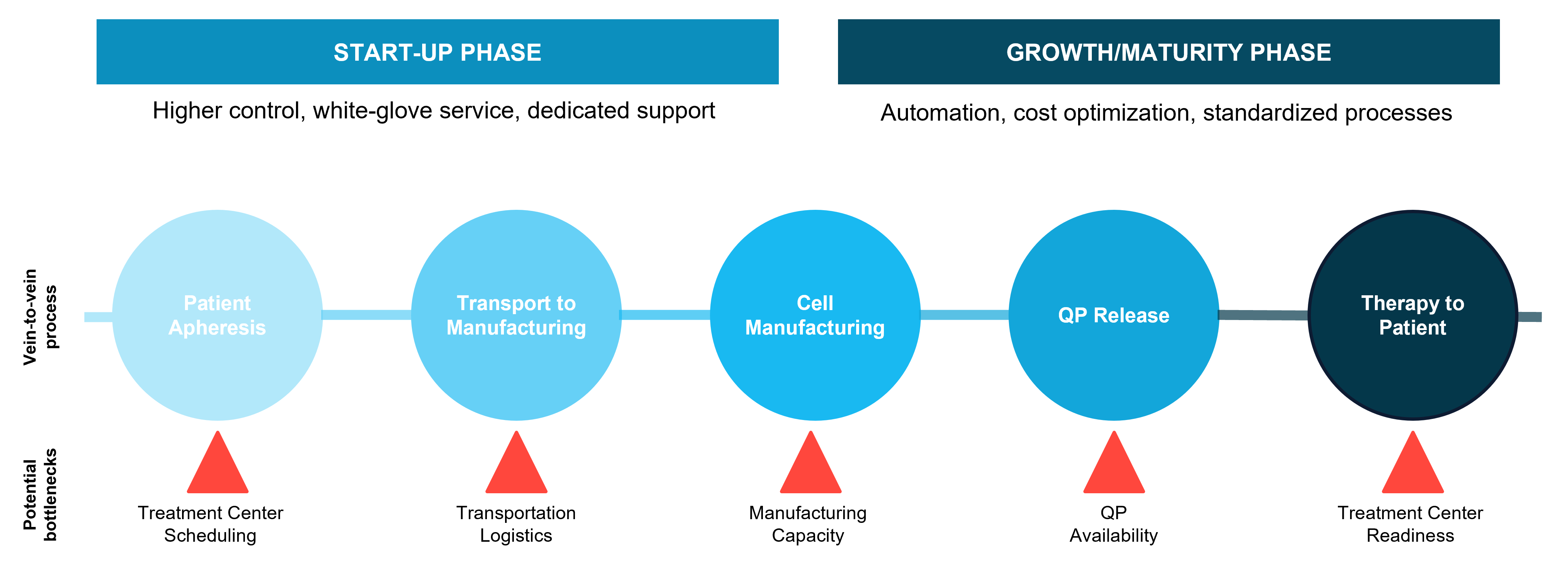 START-UP PHASE

Higher control, white-glove service, dedicated support

GROWTH/MATURITY PHASE

Automation, cost optimization, standardized processes

Vein-to-vein process

Patient Apheresis

Transport to Manufacturing

Cell Manufacturing

QP Release

Therapy to Patient

Potential bottlenecks

Treatment Center Scheduling

Transportation Logistics

Manufacturing Capacity

QP Availability

Treatment Center Readiness